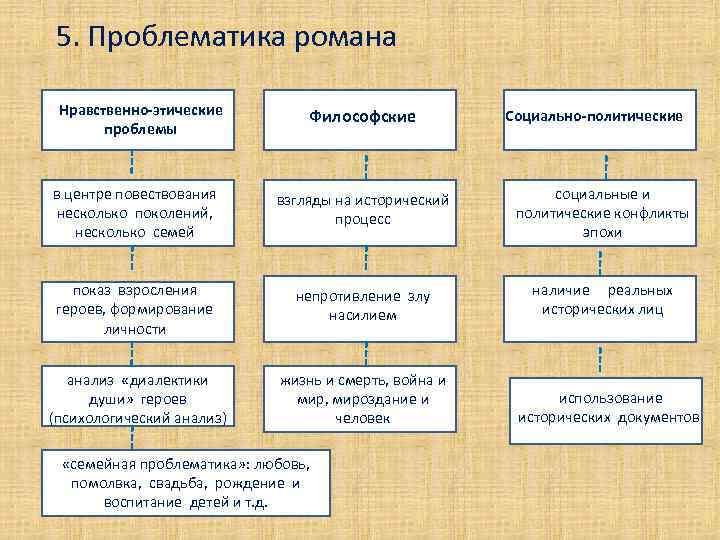 5. Проблематика романа

Нравственно-этические проблемы

в центре повествования несколько поколений, несколько семей

показ взросления героев, формирование личности

анализ «диалектики души» героев (психологический анализ)

«семейная проблематика»: любовь, помолвка, свадьба, рождение и воспитание детей и т.д.

Философские

взгляды на исторический процесс

непротивление злу насилием

жизнь и смерть, война и мир, мироздание и человек

Социально-политические

социальные и политические конфликты эпохи

наличие реальных исторических лиц

использование исторических документов